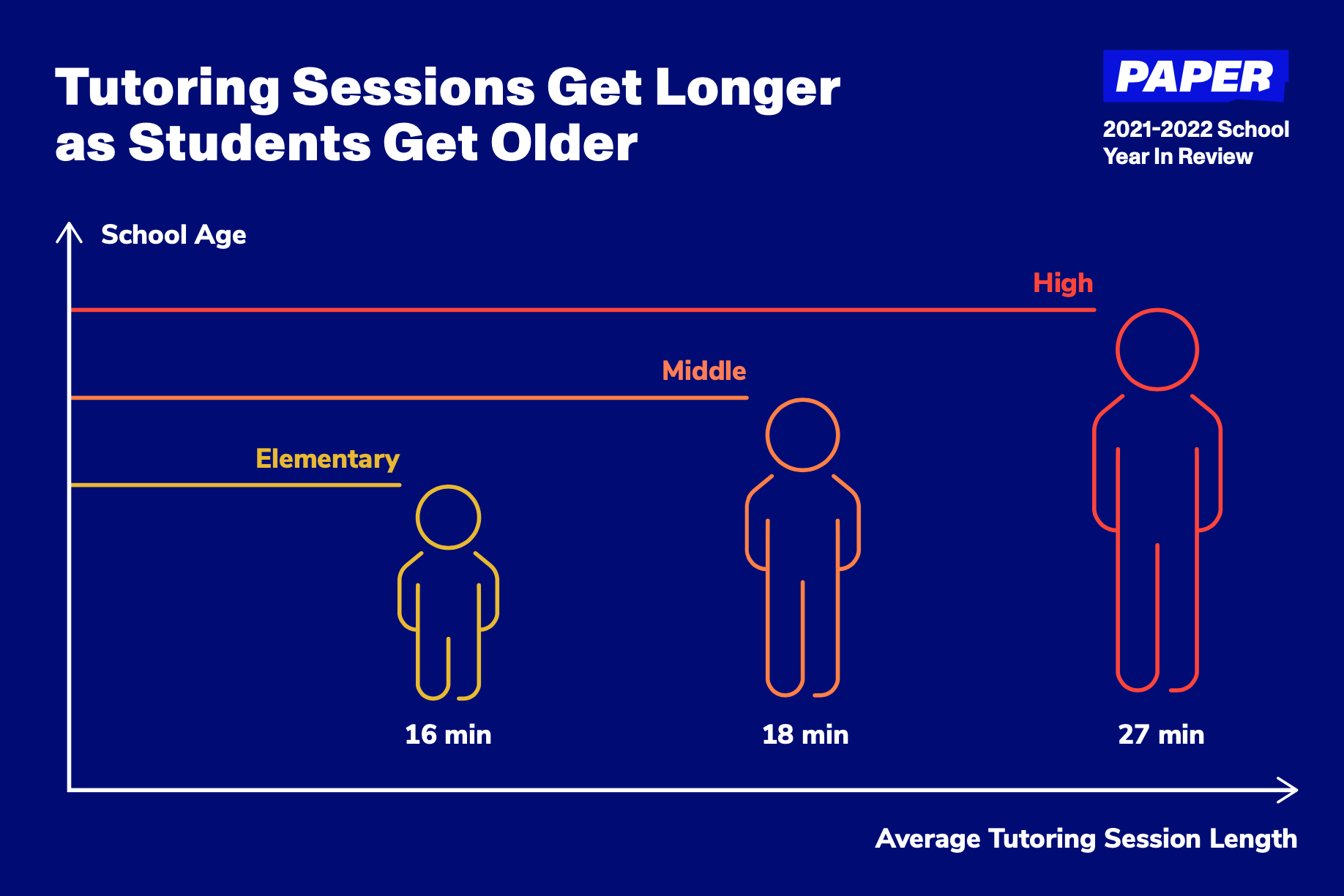 Tutoring Sessions Get Longer as Students Get Older

PAPER

2021-2022 School Year In Review

School Age

High

Middle

Elementary

16 min

18 min

27 min

Average Tutoring Session Length